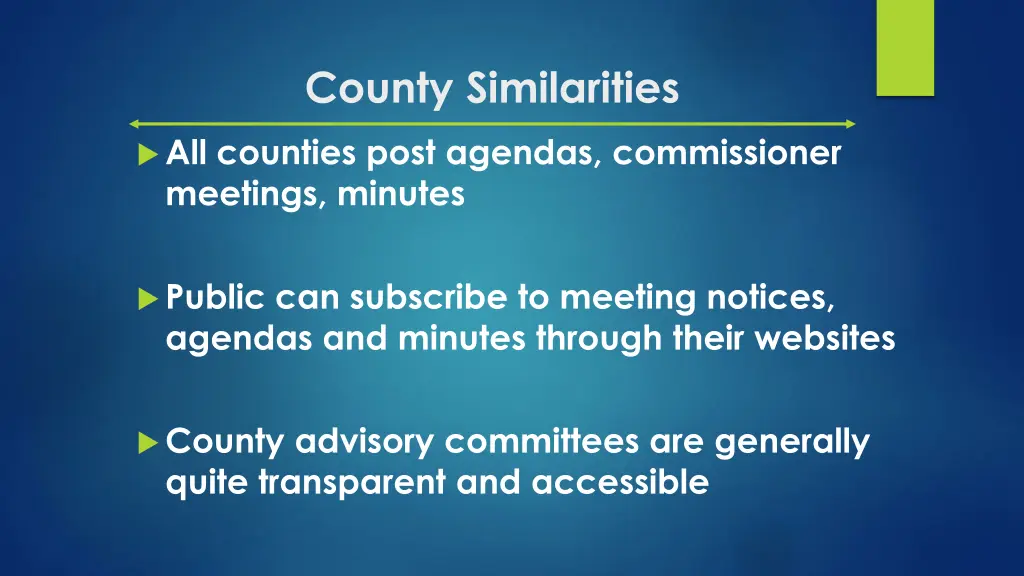 County Similarities

All counties post agendas, commissioner meetings, minutes

Public can subscribe to meeting notices, agendas and minutes through their websites

County advisory committees are generally quite transparent and accessible